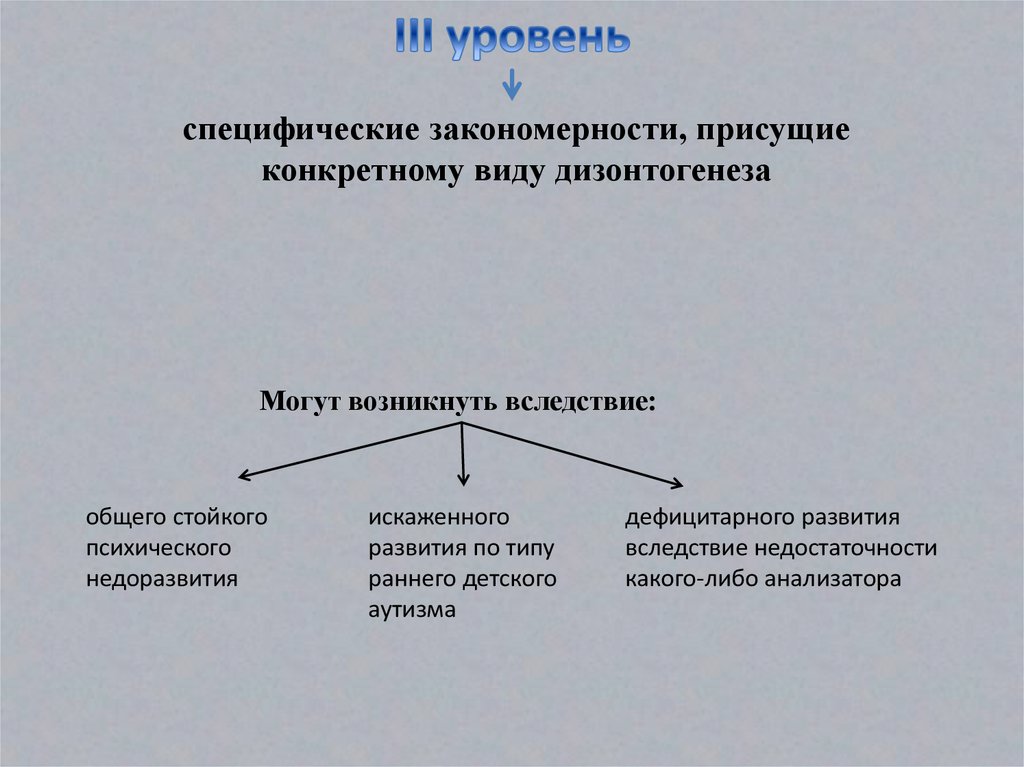 III уровень

специфические закономерности, присущие конкретному виду дизонтогенеза

Могут возникнуть вследствие:

общего стойкого психического недоразвития

искаженного развития по типу раннего детского аутизма

дефицитарного развития вследствие недостаточности какого-либо анализатора